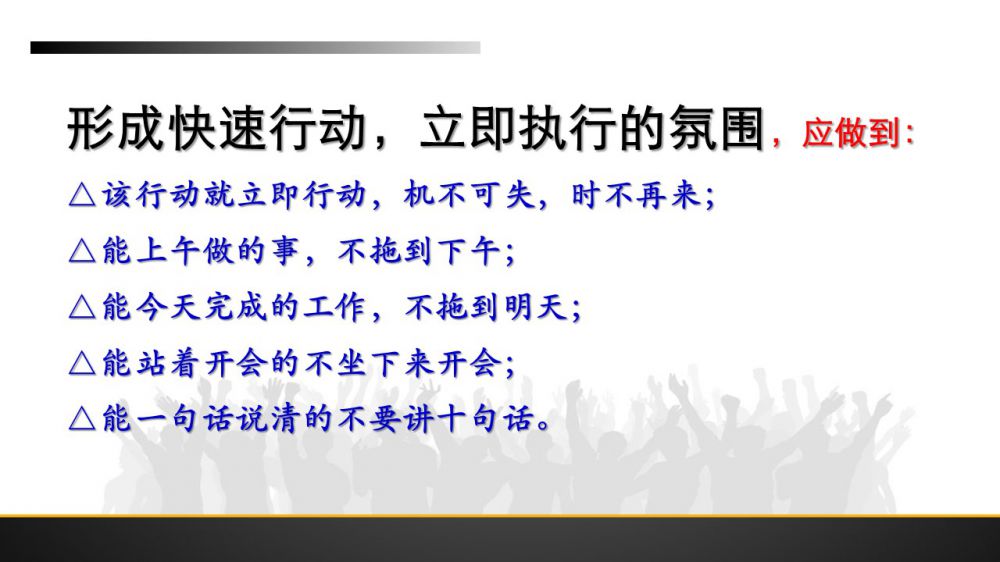 形成快速行动，立即执行的氛围，应做到：

△该行动就立即行动，机不可失，时不再来；

△能上午做的事，不拖到下午；

△能今天完成的工作，不拖到明天；

△能站着开会的不坐下来开会；

△能一句话说清的不要讲十句话。